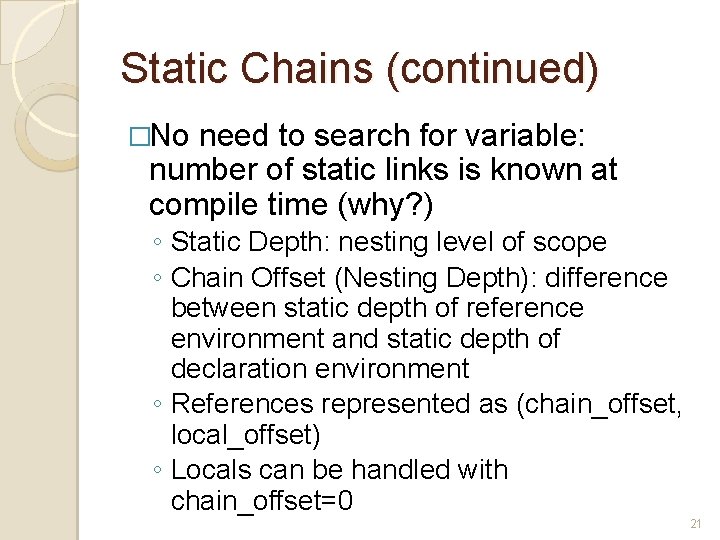 Static Chains (continued)

□No need to search for variable: number of static links is known at compile time (why?)

◦ Static Depth: nesting level of scope
◦ Chain Offset (Nesting Depth): difference between static depth of reference environment and static depth of declaration environment
◦ References represented as (chain_offset, local_offset)
◦ Locals can be handled with chain_offset=0

21